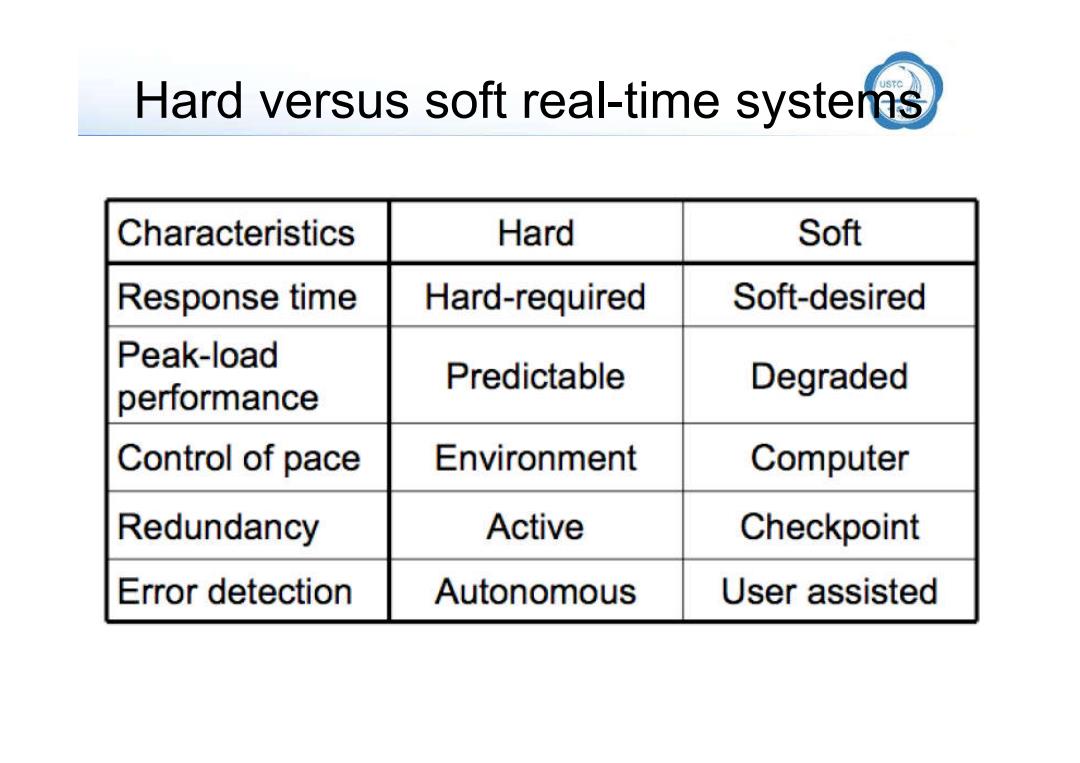 Hard versus soft real-time systems

USTC

| Characteristics | Hard | Soft |
|---|---|---|
| Response time | Hard-required | Soft-desired |
| Peak-load performance | Predictable | Degraded |
| Control of pace | Environment | Computer |
| Redundancy | Active | Checkpoint |
| Error detection | Autonomous | User assisted |